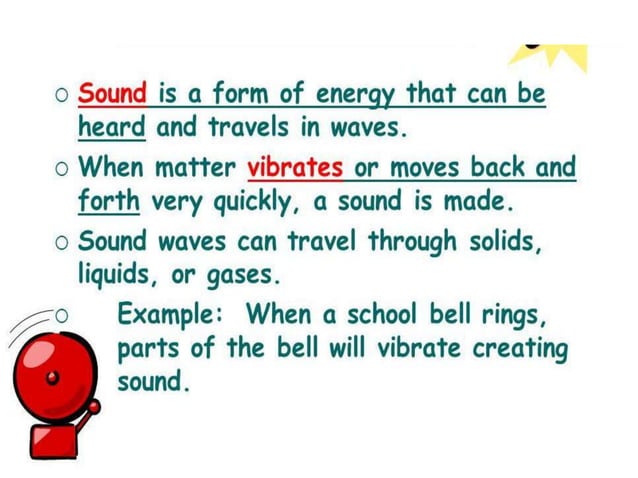 ○ Sound is a form of energy that can be heard and travels in waves.

○ When matter vibrates or moves back and forth very quickly, a sound is made.

○ Sound waves can travel through solids, liquids, or gases.

○ Example: When a school bell rings, parts of the bell will vibrate creating sound.